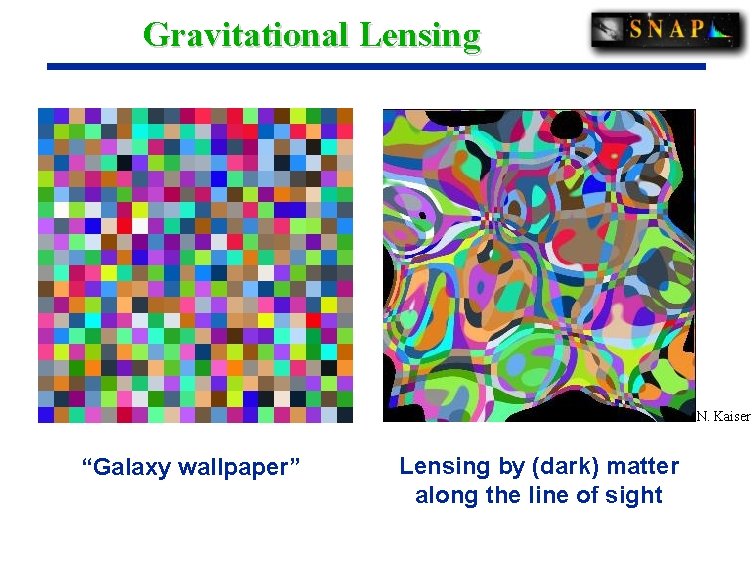 Gravitational Lensing

SNAP

N. Kaiser

“Galaxy wallpaper”

Lensing by (dark) matter along the line of sight